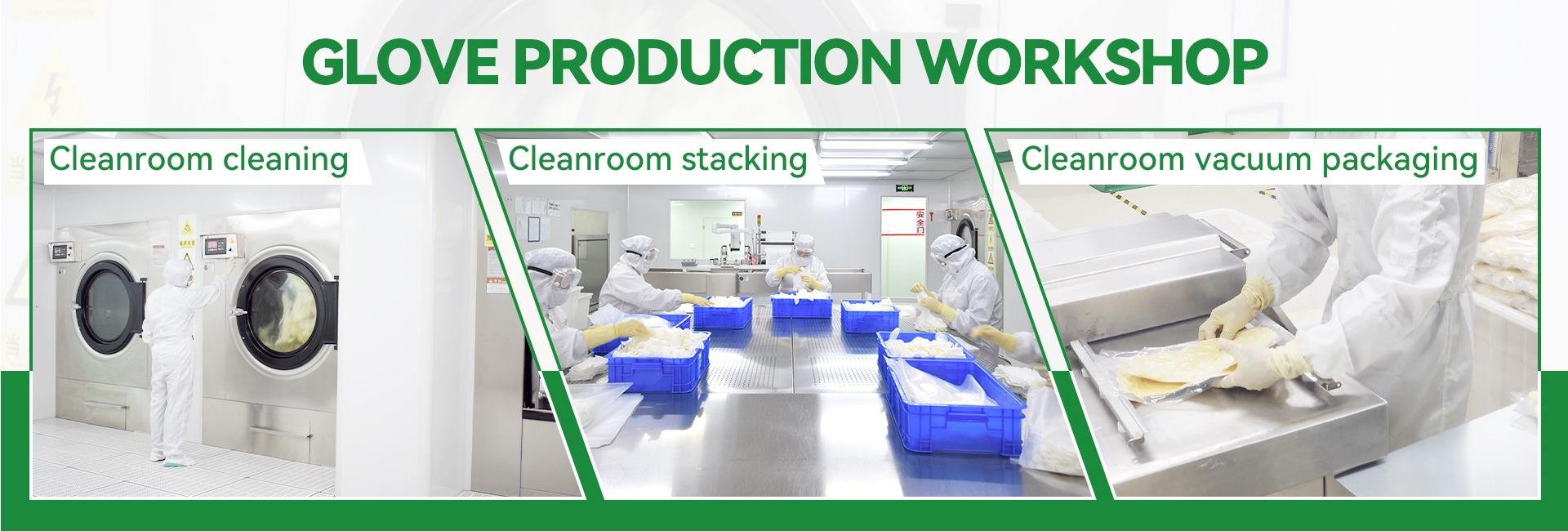 GLOVE PRODUCTION WORKSHOP

Cleanroom cleaning

Cleanroom stacking

安全门

Cleanroom vacuum packaging